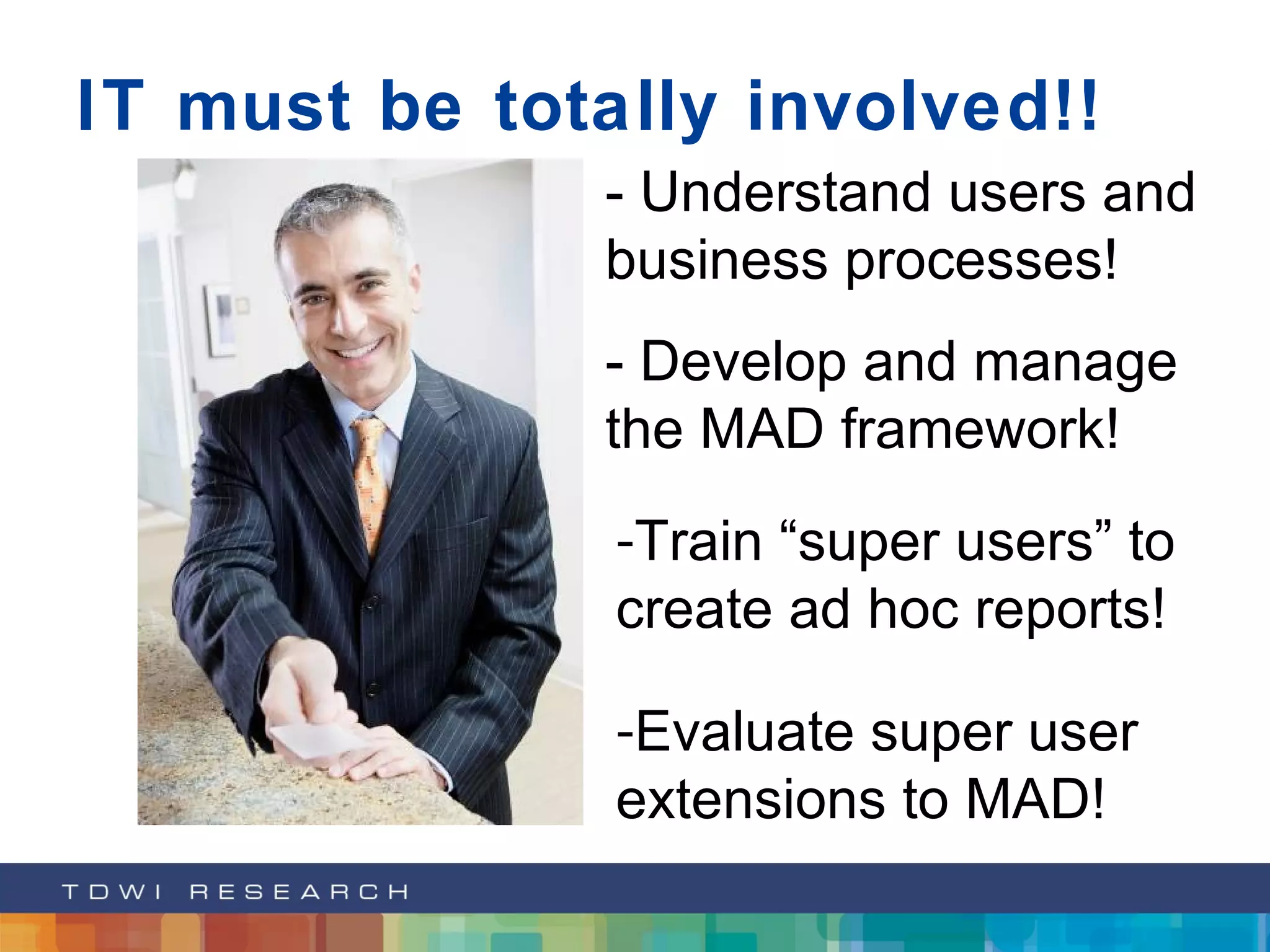 IT must be totally involved!!

- Understand users and business processes!

- Develop and manage the MAD framework!

-Train “super users” to create ad hoc reports!

-Evaluate super user extensions to MAD!

TDWI RESEARCH